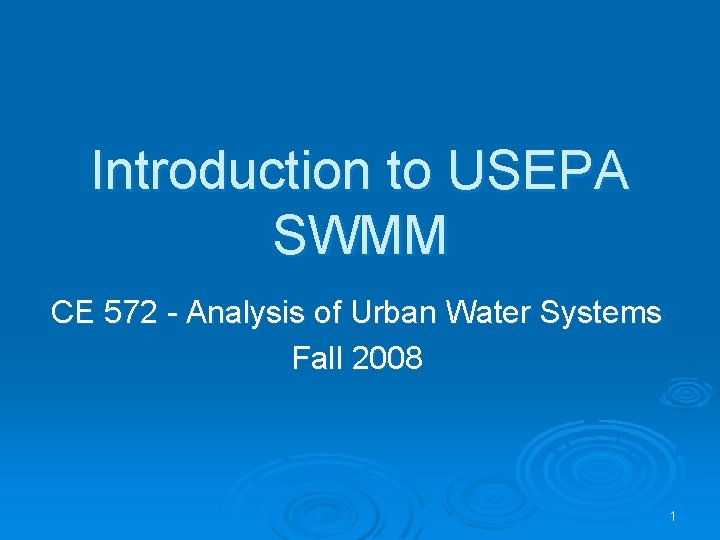 Introduction to USEPA SWMM

CE 572 - Analysis of Urban Water Systems
Fall 2008

1